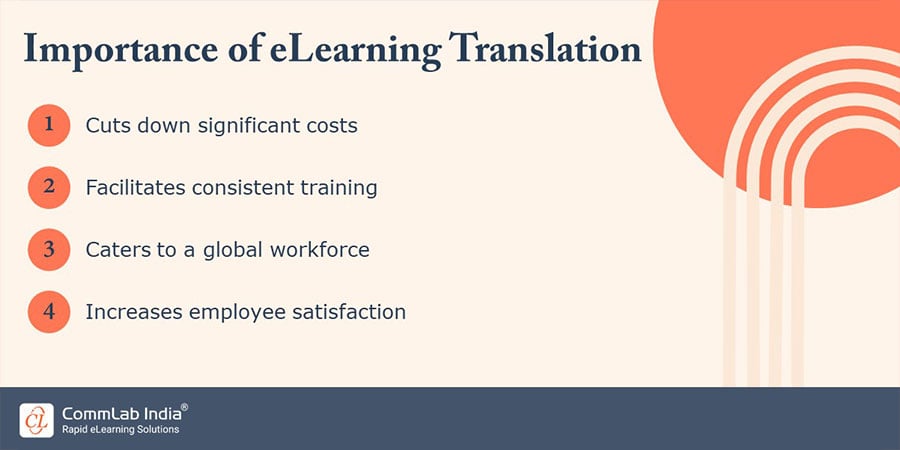 Importance of eLearning Translation

1 Cuts down significant costs

2 Facilitates consistent training

3 Caters to a global workforce

4 Increases employee satisfaction

CL CommLab India®
Rapid eLearning Solutions